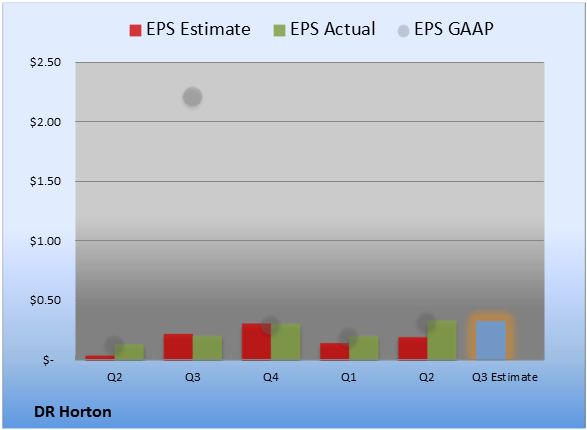 EPS Estimate EPS Actual EPS GAAP

$2.50
$2.00
$1.50
$1.00
$0.50
$-

Q2 Q3 Q4 Q1 Q2 Q3 Estimate

DR Horton